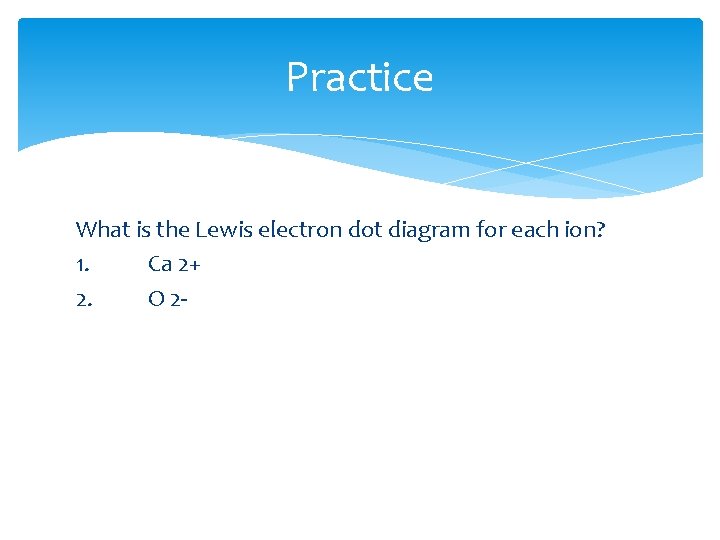 Practice

What is the Lewis electron dot diagram for each ion?

1. Ca 2+

2. O 2-